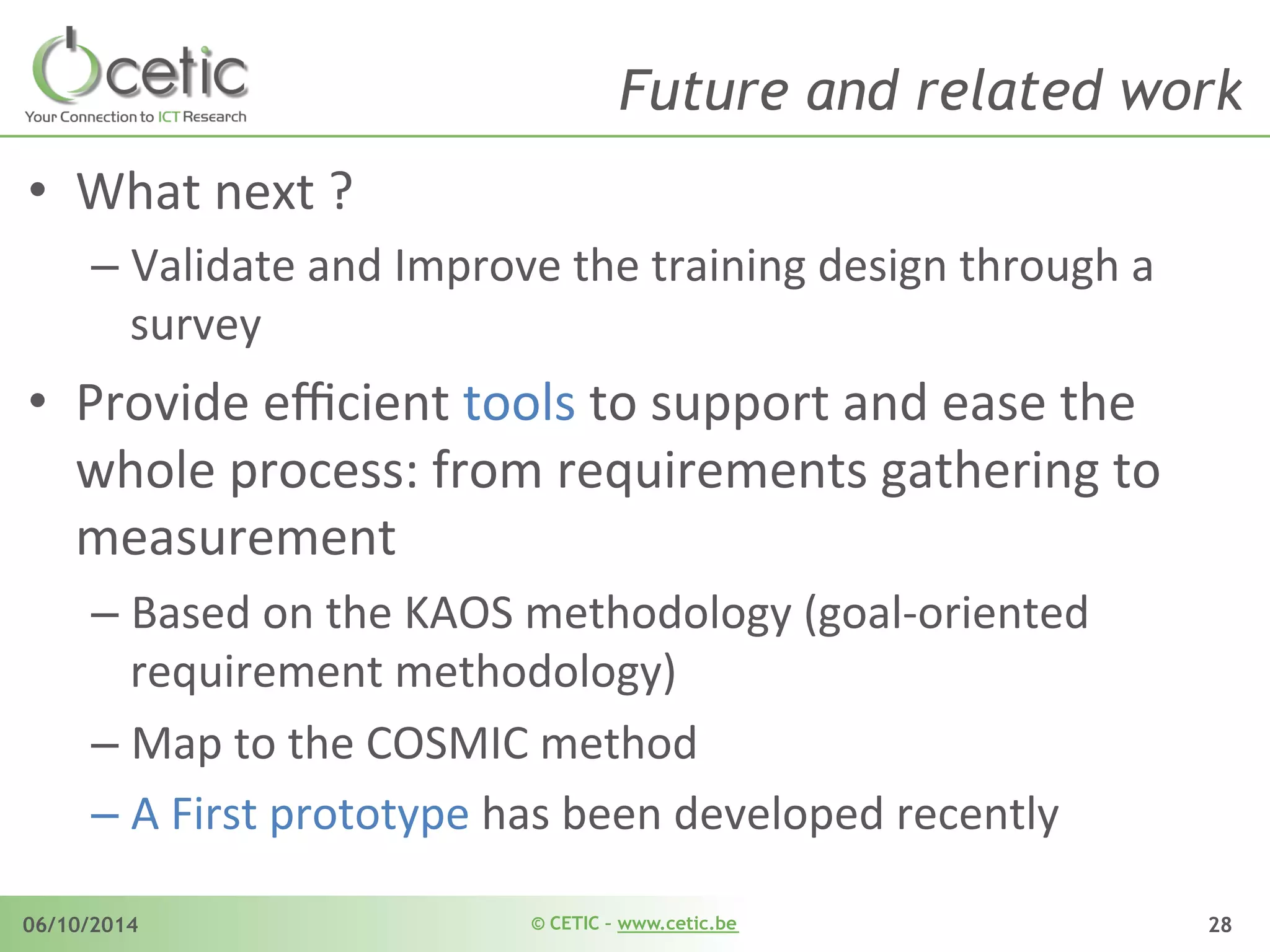 cetic
Your Connection to ICT Research

Future and related work

• What next ?
– Validate and Improve the training design through a survey
• Provide efficient tools to support and ease the whole process: from requirements gathering to measurement
– Based on the KAOS methodology (goal-oriented requirement methodology)
– Map to the COSMIC method
– A First prototype has been developed recently

06/10/2014
© CETIC – www.cetic.be
28